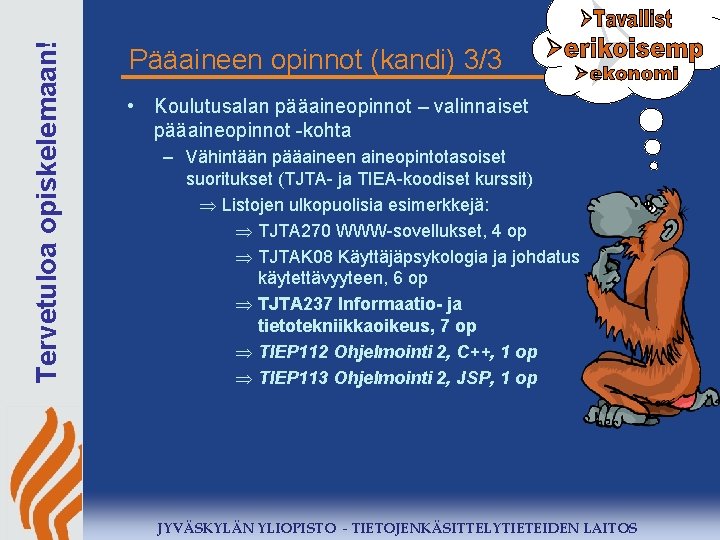 Tervetuloa opiskelemaan!

Pääaineen opinnot (kandi) 3/3

➢Tavallist
➢erikoisemp
➢ekonomi

• Koulutusalan pääaineopinnot – valinnaiset pääaineopinnot -kohta
– Vähintään pääaineen aineopintotasoiset suoritukset (TJTA- ja TIEA-koodiset kurssit)
⇒ Listojen ulkopuolisia esimerkkejä:
⇒ TJTA270 WWW-sovellukset, 4 op
⇒ TJTAK08 Käyttäjäpsykologia ja johdatus käytettävyyteen, 6 op
⇒ TJTA237 Informaatio- ja tietotekniikkaoikeus, 7 op
⇒ TIEP112 Ohjelmointi 2, C++, 1 op
⇒ TIEP113 Ohjelmointi 2, JSP, 1 op

JYVÄSKYLÄN YLIOPISTO - TIETOJENKÄSITTELYTIETEIDEN LAITOS